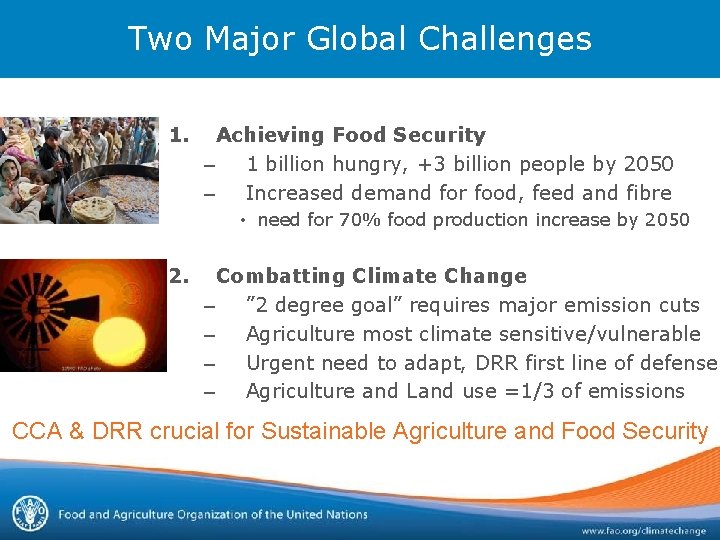 Two Major Global Challenges

1. Achieving Food Security
– 1 billion hungry, +3 billion people by 2050
– Increased demand for food, feed and fibre
• need for 70% food production increase by 2050

2. Combatting Climate Change
– "2 degree goal" requires major emission cuts
– Agriculture most climate sensitive/vulnerable
– Urgent need to adapt, DRR first line of defense
– Agriculture and Land use =1/3 of emissions

CCA & DRR crucial for Sustainable Agriculture and Food Security

Food and Agriculture Organization of the United Nations

www.fao.org/climatechange